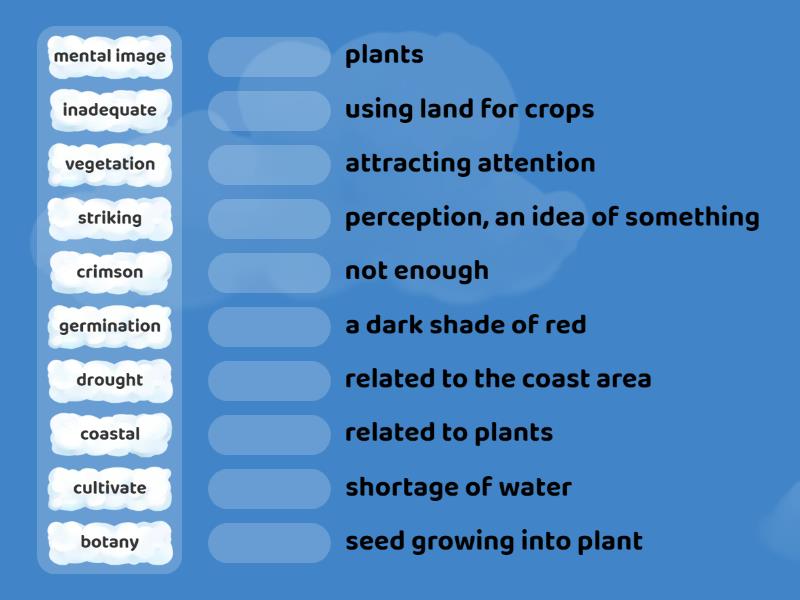 mental image
inadequate
vegetation
striking
crimson
germination
drought
coastal
cultivate
botany

plants
using land for crops
attracting attention
perception, an idea of something
not enough
a dark shade of red
related to the coast area
related to plants
shortage of water
seed growing into plant